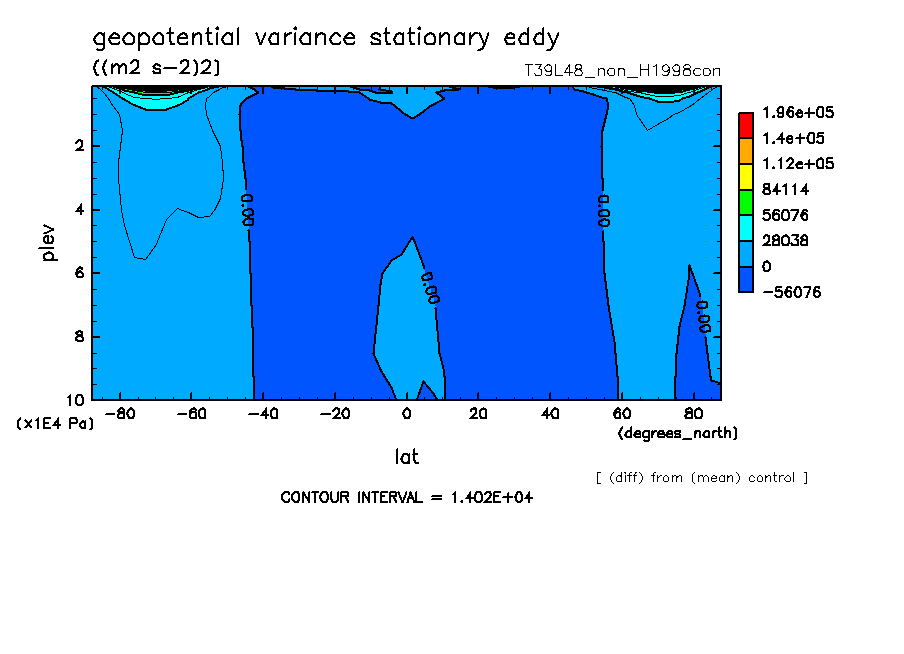 geopotential variance stationary eddy
((m2 s-2)2)
T39L48_non_H1998con

1.96e+05
1.4e+05
1.12e+05
84114
56076
28038
0
-56076

plev
2
4
6
8
10
(x1E4 Pa)

0.00
0.00
0.00
0.00

-80 -60 -40 -20 0 20 40 60 80
(degrees_north)
lat

[ (diff) from (mean) control ]

CONTOUR INTERVAL = 1.402E+04